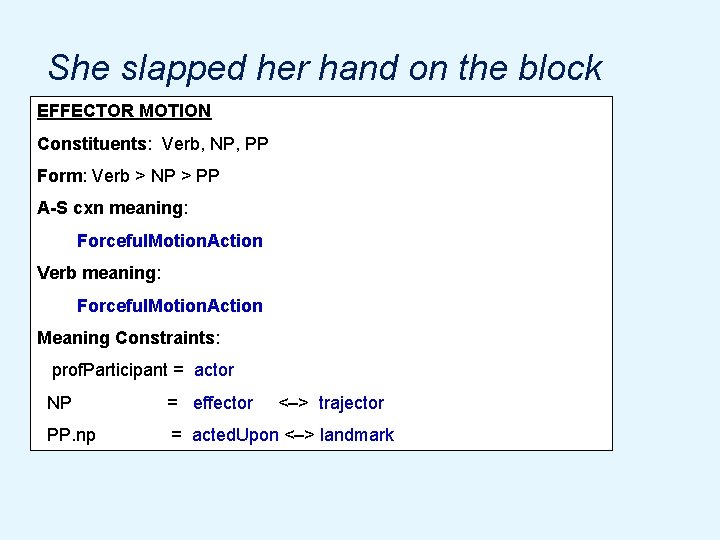 She slapped her hand on the block

EFFECTOR MOTION

Constituents: Verb, NP, PP

Form: Verb > NP > PP

A-S cxn meaning:

ForcefulMotionAction

Verb meaning:

ForcefulMotionAction

Meaning Constraints:

profParticipant = actor

NP = effector <–> trajector

PP.np = actedUpon <–> landmark